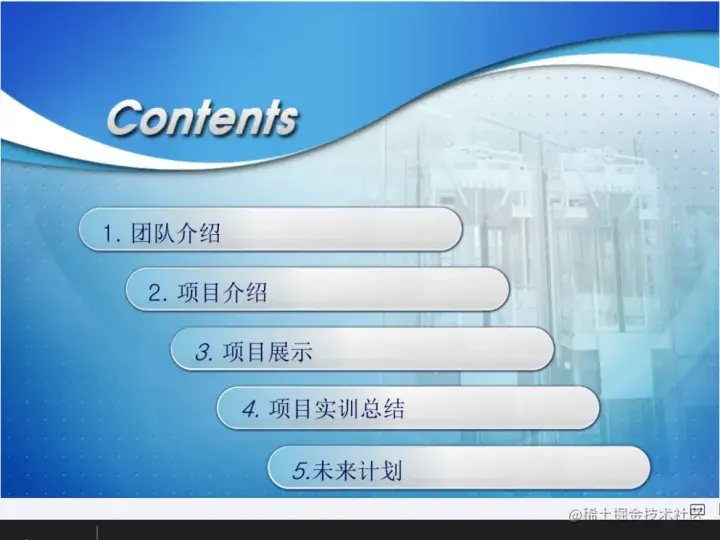 Contents

1. 团队介绍

2. 项目介绍

3. 项目展示

4. 项目实训总结

5.未来计划

@稀土掘金技术社区